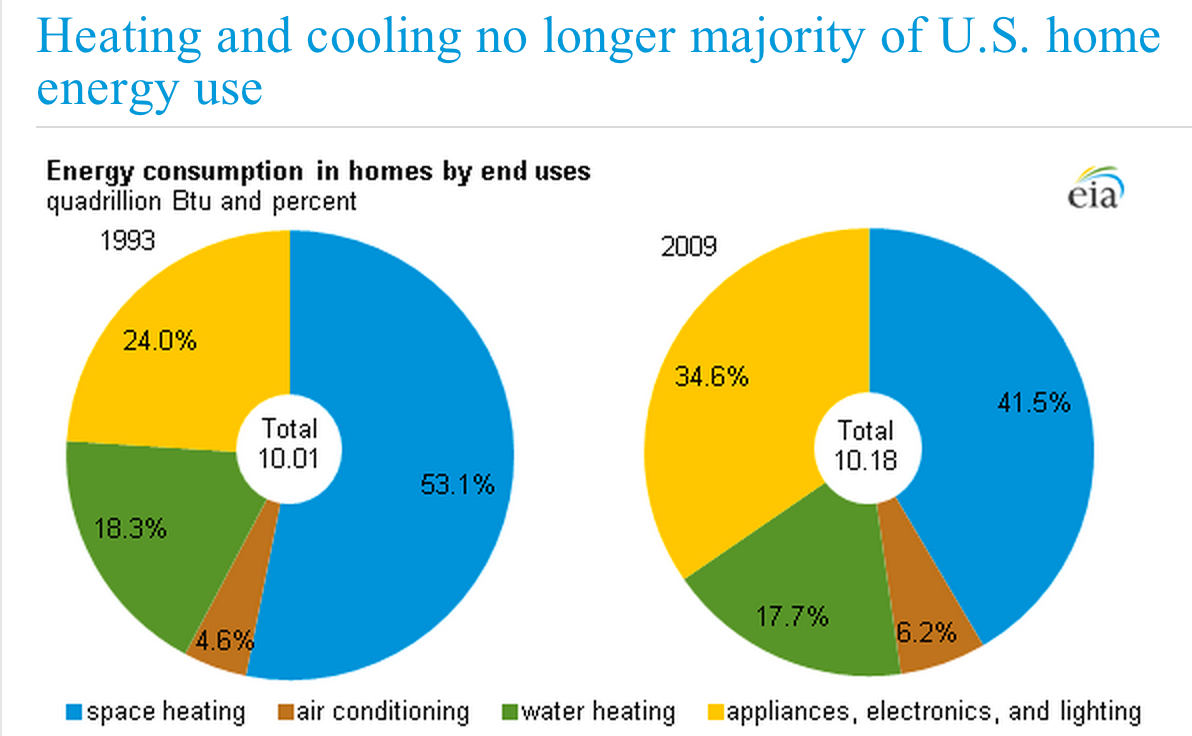 Heating and cooling no longer majority of U.S. home energy use

Energy consumption in homes by end uses
quadrillion Btu and percent

eia

1993

24.0%

Total
10.01

53.1%

18.3%

4.6%

2009

34.6%

Total
10.18

41.5%

17.7%

6.2%

space heating air conditioning water heating appliances, electronics, and lighting